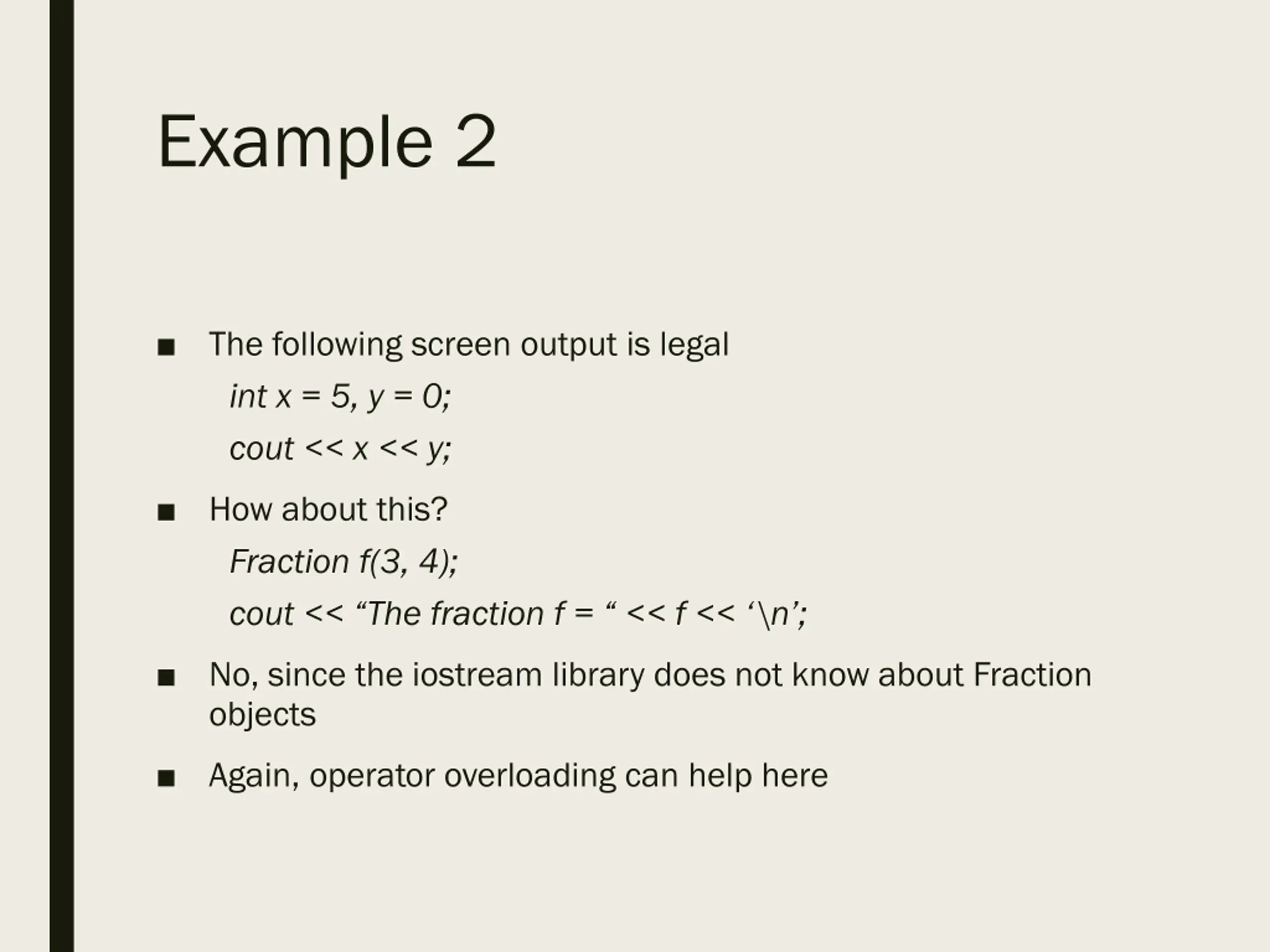 Example 2

■ The following screen output is legal

int x = 5, y = 0;

cout << x << y;

■ How about this?

Fraction f(3, 4);

cout << “The fraction f = “ << f << ‘\n’;

■ No, since the iostream library does not know about Fraction objects

■ Again, operator overloading can help here